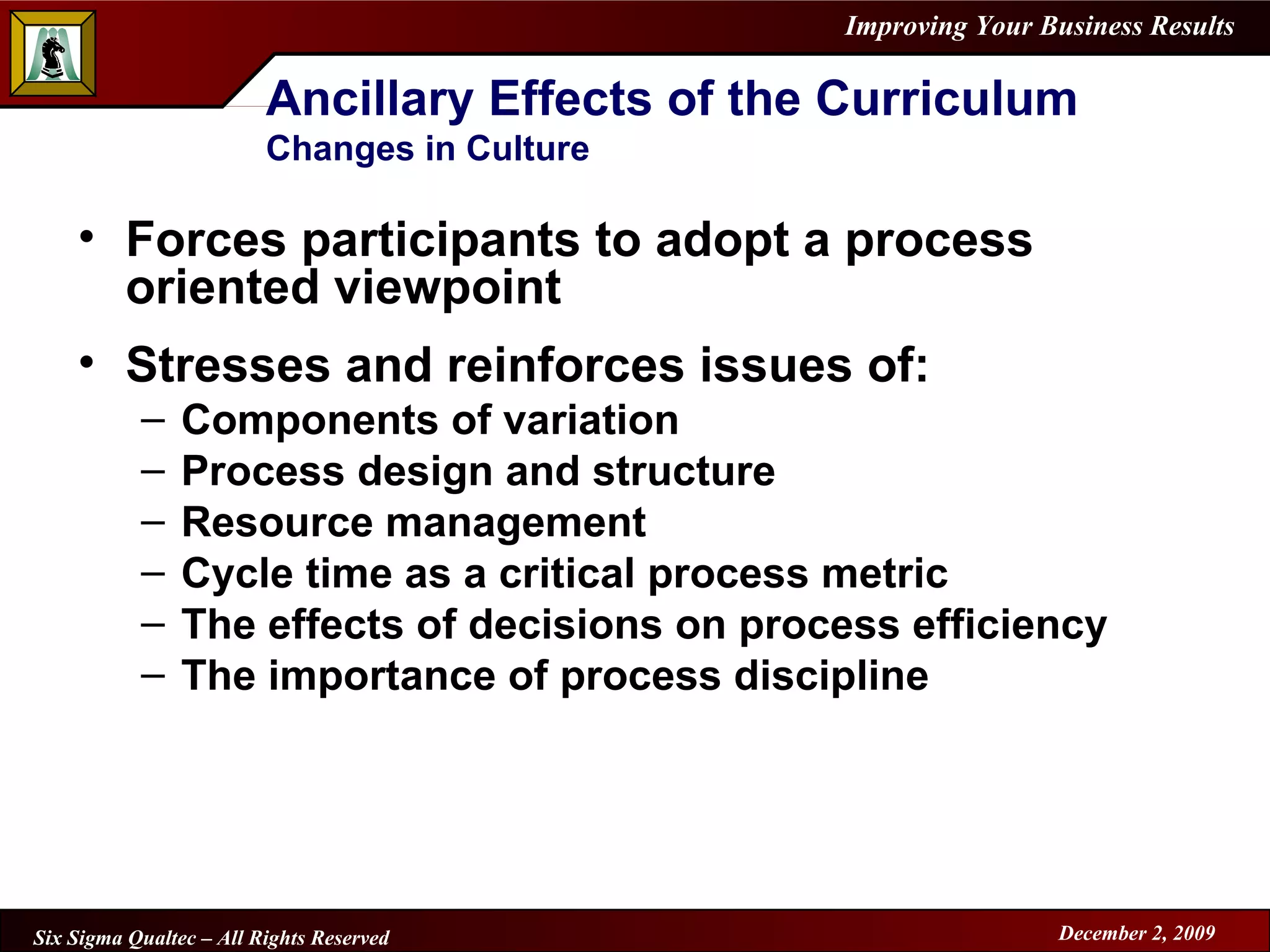 Improving Your Business Results

Ancillary Effects of the Curriculum
Changes in Culture

• Forces participants to adopt a process oriented viewpoint

• Stresses and reinforces issues of:
– Components of variation
– Process design and structure
– Resource management
– Cycle time as a critical process metric
– The effects of decisions on process efficiency
– The importance of process discipline

Six Sigma Qualtec – All Rights Reserved

December 2, 2009